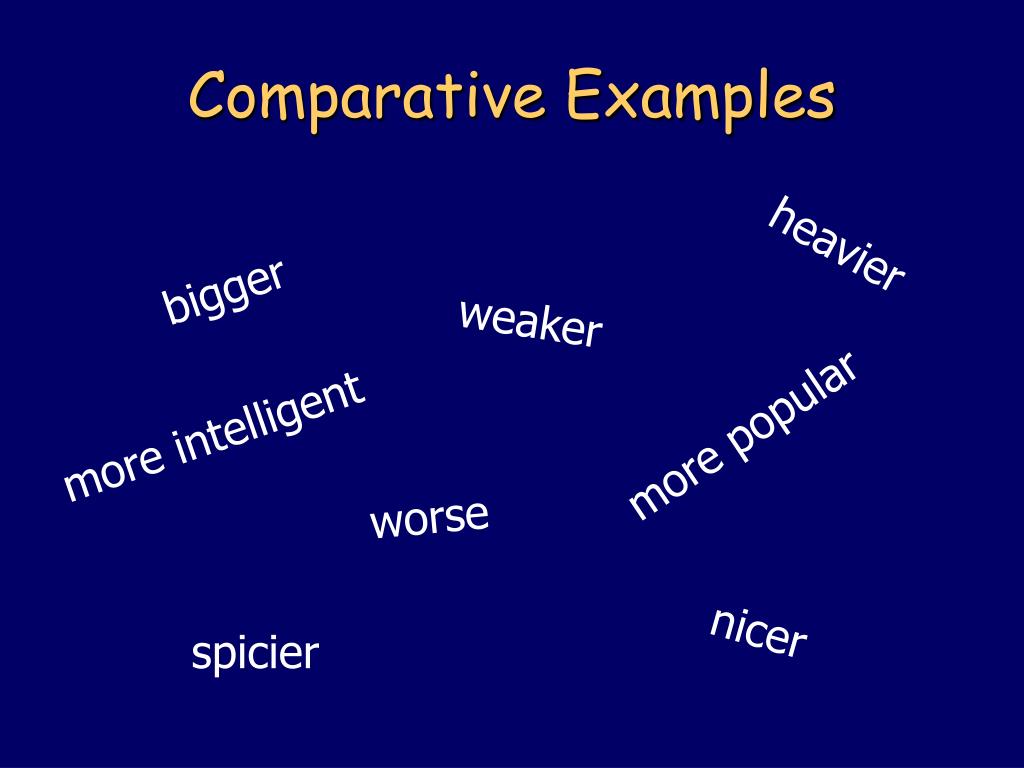 Comparative Examples

heavier

bigger

weaker

more intelligent

more popular

worse

nicer

spicier